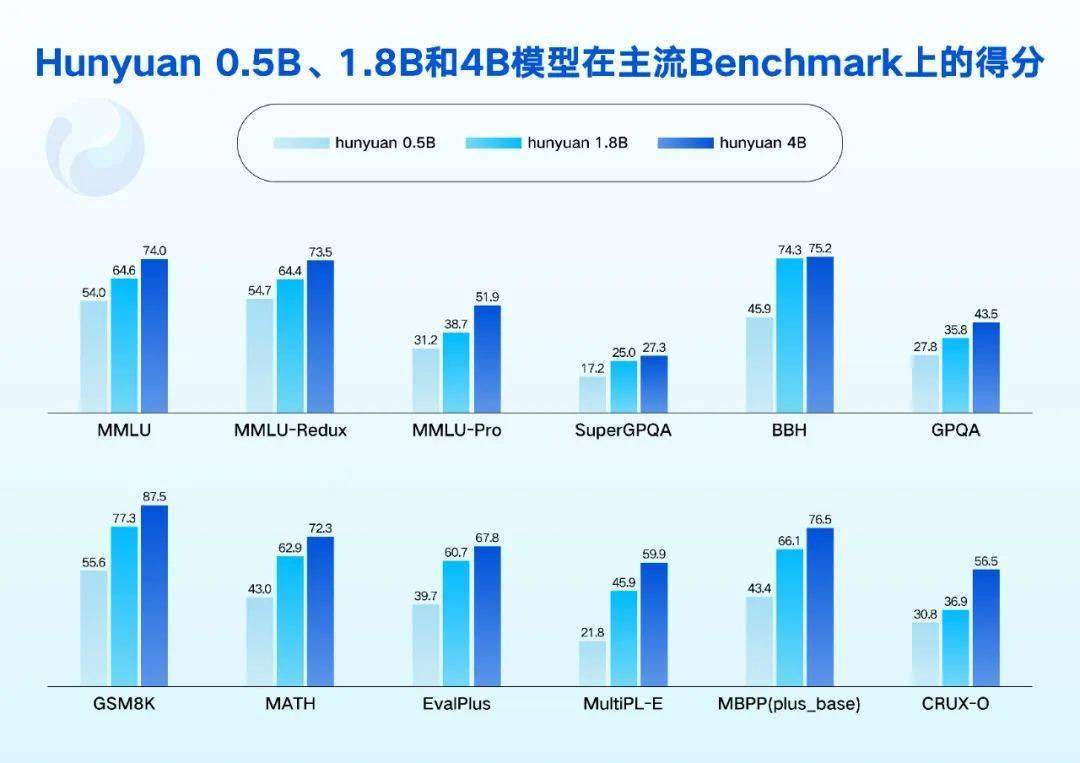 Hunyuan 0.5B、1.8B和4B模型在主流Benchmark上的得分

hunyuan 0.5B
hunyuan 1.8B
hunyuan 4B

54.0
64.6
74.0
MMLU

54.7
64.4
73.5
MMLU-Redux

31.2
38.7
51.9
MMLU-Pro

17.2
25.0
27.3
SuperGPQA

45.9
74.3
75.2
BBH

27.8
35.8
43.5
GPQA

55.6
77.3
87.5
GSM8K

43.0
62.9
72.3
MATH

39.7
60.7
67.8
EvalPlus

21.8
45.9
59.9
MultiPL-E

43.4
66.1
76.5
MBPP(plus_base)

30.8
36.9
56.5
CRUX-O